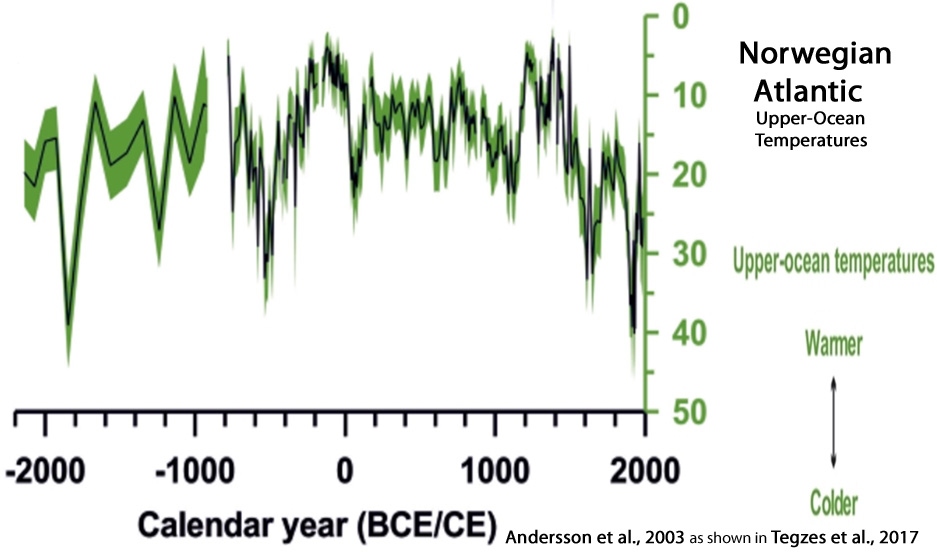 Norwegian Atlantic
Upper-Ocean Temperatures

0
10
20
30
40
50

Upper-ocean temperatures

Warmer

Colder

-2000
-1000
0
1000
2000

Calendar year (BCE/CE)

Andersson et al., 2003 as shown in Tegzes et al., 2017